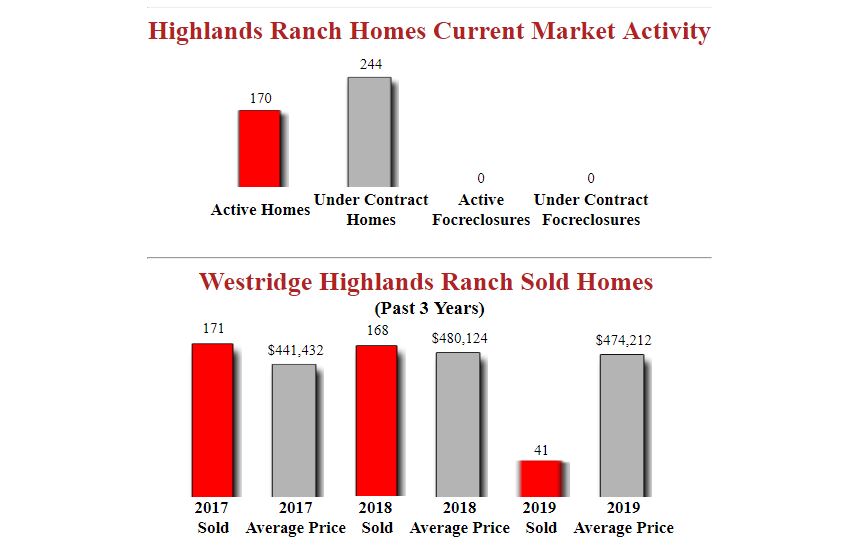 Highlands Ranch Homes Current Market Activity

170
Active Homes

244
Under Contract Homes

0
Active Focreclosures

0
Under Contract Focreclosures

Westridge Highlands Ranch Sold Homes
(Past 3 Years)

171
2017 Sold

$441,432
2017 Average Price

168
2018 Sold

$480,124
2018 Average Price

41
2019 Sold

$474,212
2019 Average Price